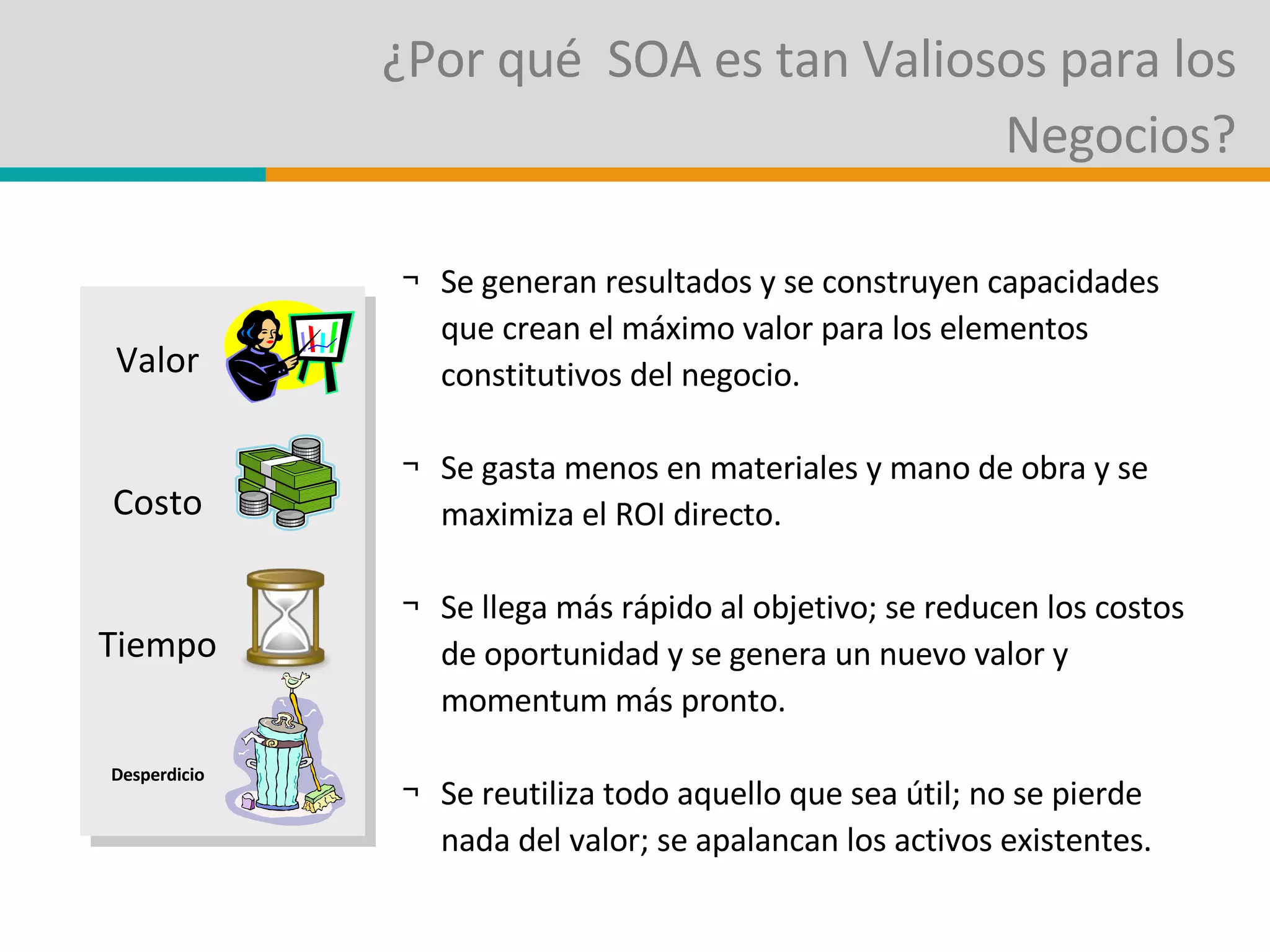 ¿Por qué  SOA es tan Valiosos para los Negocios?

Valor

Costo

Tiempo

Desperdicio

¬ Se generan resultados y se construyen capacidades que crean el máximo valor para los elementos constitutivos del negocio.

¬ Se gasta menos en materiales y mano de obra y se maximiza el ROI directo.

¬ Se llega más rápido al objetivo; se reducen los costos de oportunidad y se genera un nuevo valor y momentum más pronto.

¬ Se reutiliza todo aquello que sea útil; no se pierde nada del valor; se apalancan los activos existentes.